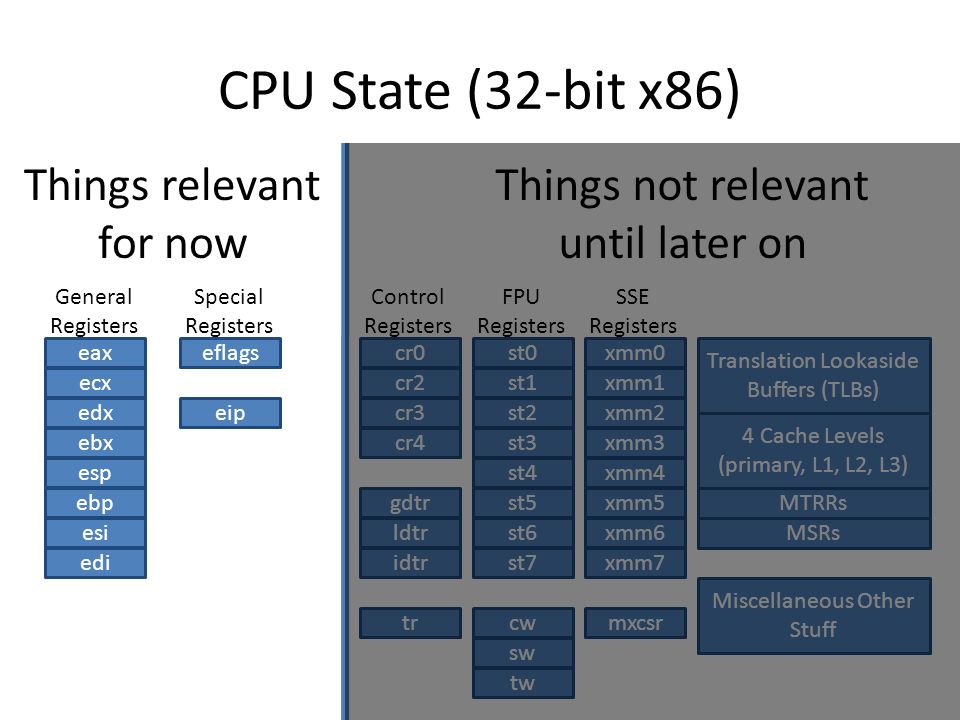 CPU State (32-bit x86)

Things relevant for now

General Registers
eax
ecx
edx
ebx
esp
ebp
esi
edi

Special Registers
eflags
eip

Things not relevant until later on

Control Registers
cr0
cr2
cr3
cr4
gdtr
ldtr
idtr
tr

FPU Registers
st0
st1
st2
st3
st4
st5
st6
st7
cw
sw
tw

SSE Registers
xmm0
xmm1
xmm2
xmm3
xmm4
xmm5
xmm6
xmm7
mxcsr

Translation Lookaside Buffers (TLBs)
4 Cache Levels (primary, L1, L2, L3)
MTRRs
MSRs

Miscellaneous Other Stuff